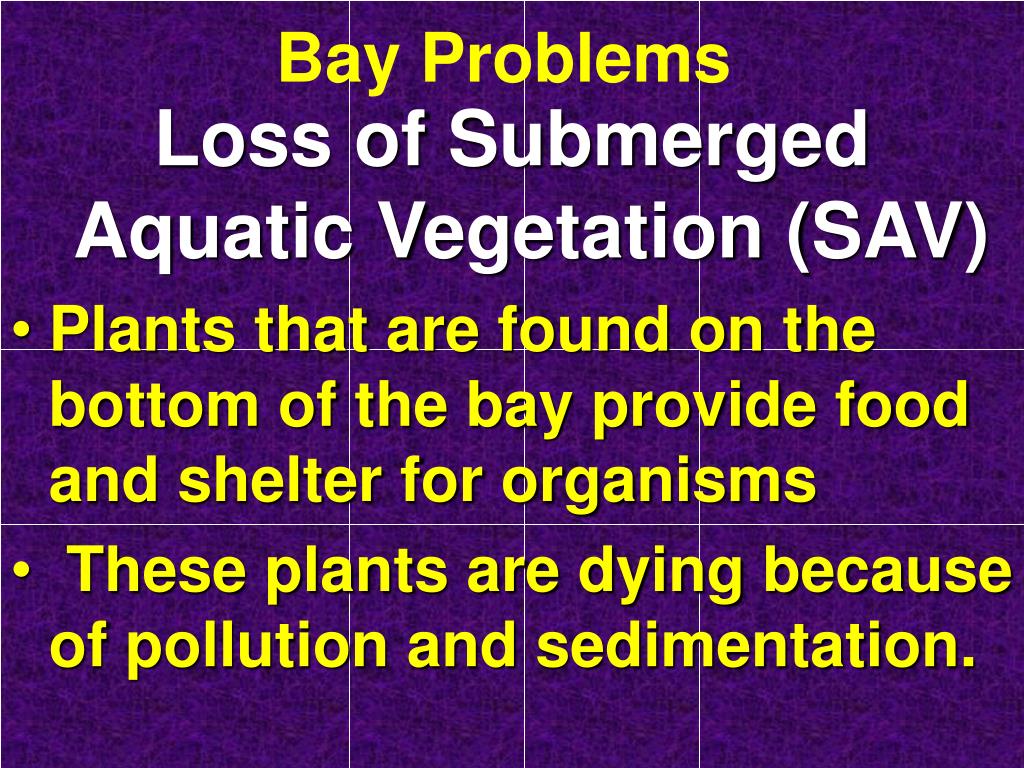 Bay Problems
Loss of Submerged Aquatic Vegetation (SAV)

• Plants that are found on the bottom of the bay provide food and shelter for organisms
• These plants are dying because of pollution and sedimentation.